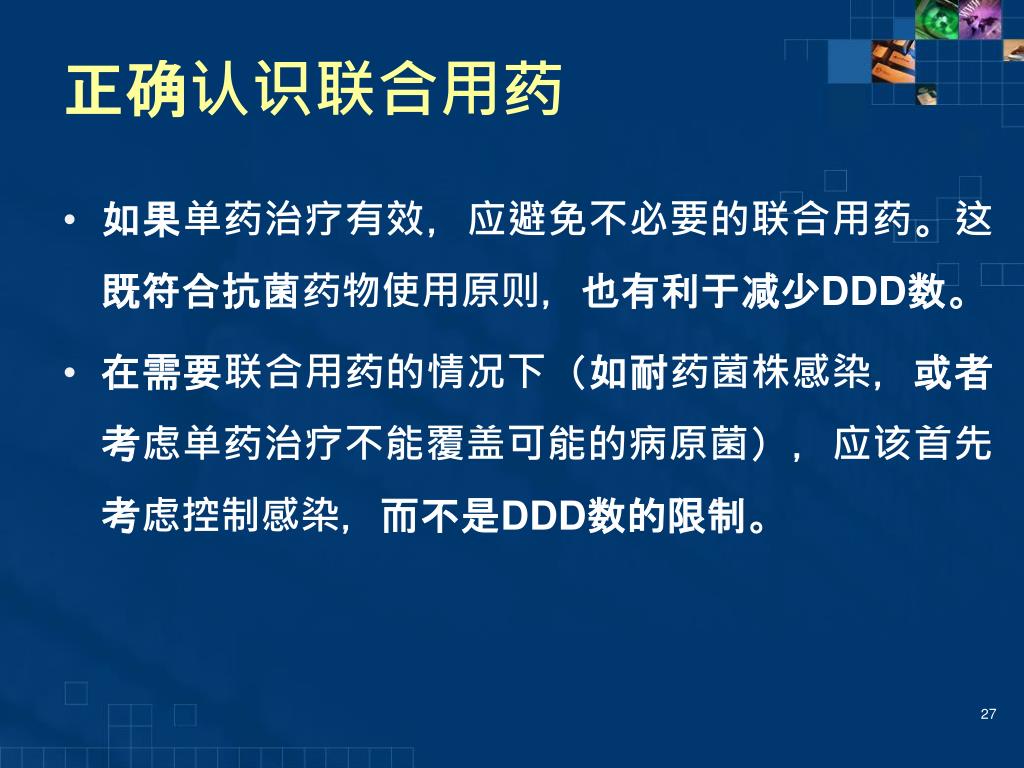 正确认识联合用药

• 如果单药治疗有效，应避免不必要的联合用药。这既符合抗菌药物使用原则，也有利于减少DDD数。

• 在需要联合用药的情况下（如耐药菌株感染，或者考虑单药治疗不能覆盖可能的病原菌），应该首先考虑控制感染，而不是DDD数的限制。

27